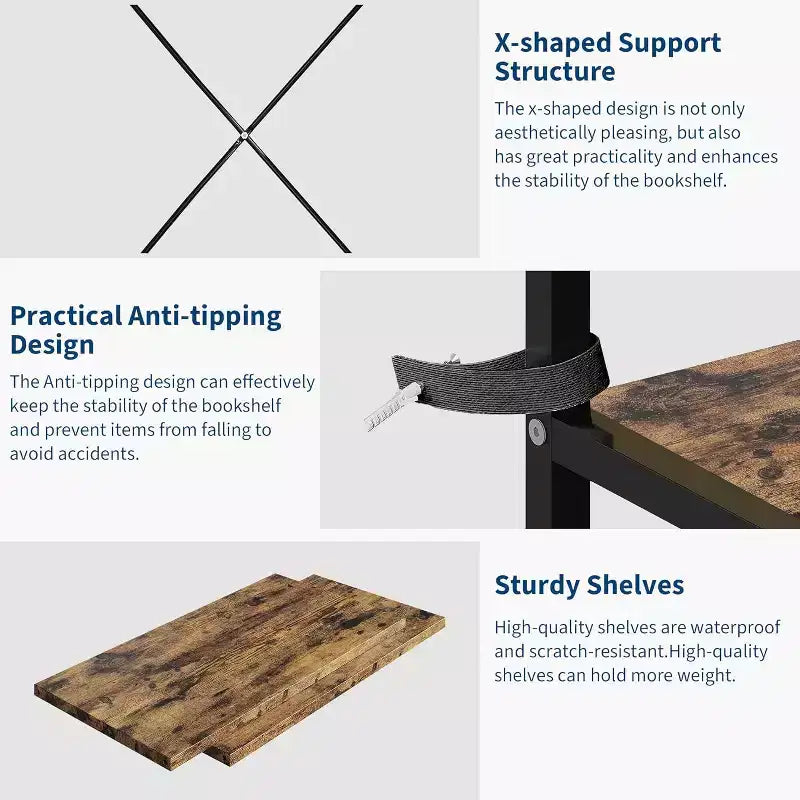 X-shaped Support Structure

The x-shaped design is not only aesthetically pleasing, but also has great practicality and enhances the stability of the bookshelf.

Practical Anti-tipping Design

The Anti-tipping design can effectively keep the stability of the bookshelf and prevent items from falling to avoid accidents.

Sturdy Shelves

High-quality shelves are waterproof and scratch-resistant.High-quality shelves can hold more weight.